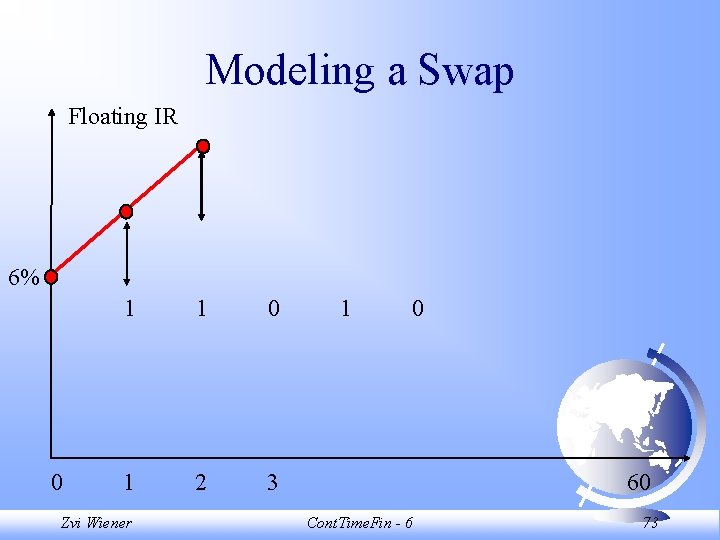 Modeling a Swap

Floating IR

6%

1 1 0 1 0

0 1 2 3 60

Zvi Wiener

ContTimeFin - 6

73